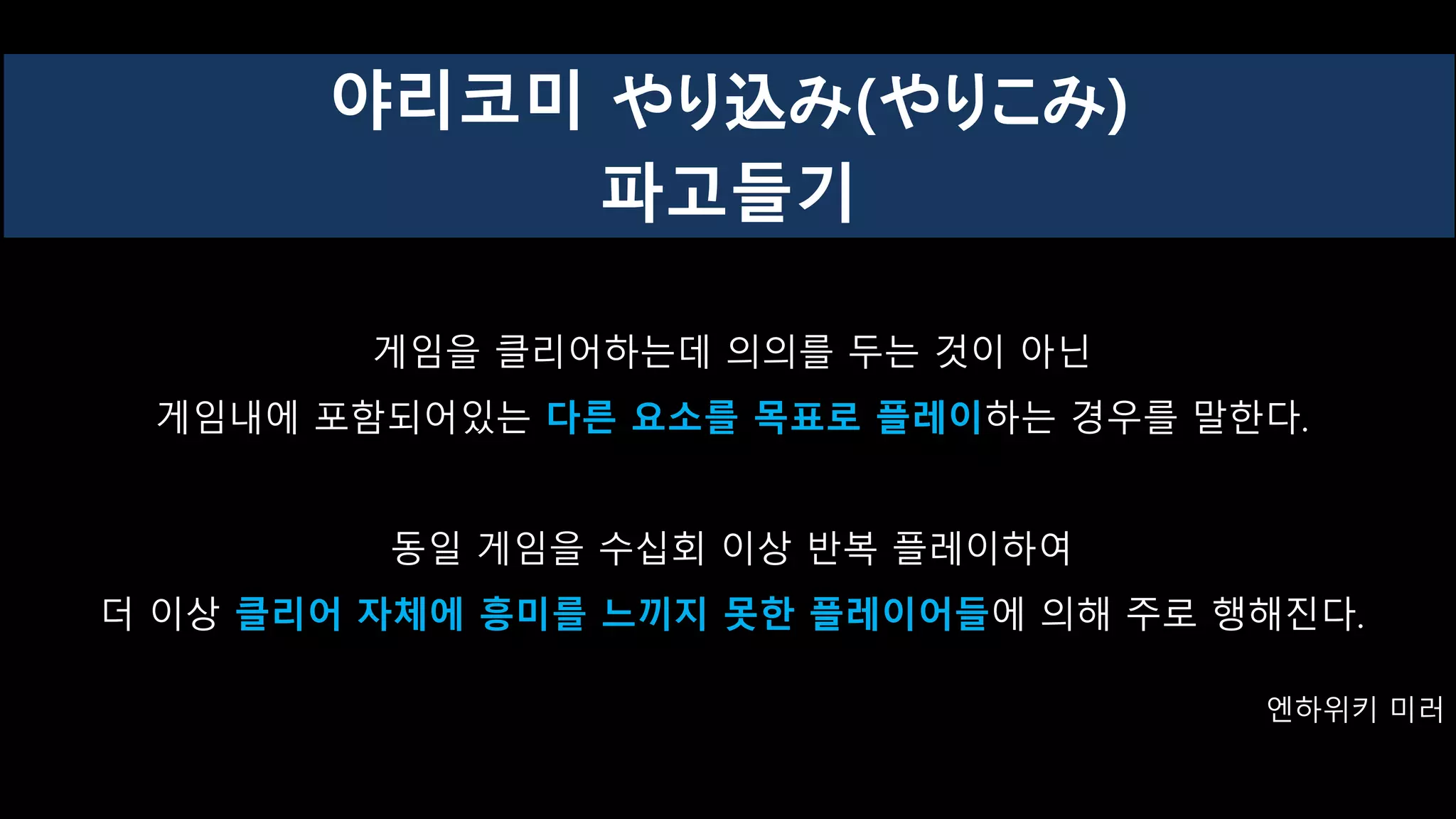 야리코미 やり込み(やりこみ)
파고들기

게임을 클리어하는데 의의를 두는 것이 아닌
게임내에 포함되어있는 다른 요소를 목표로 플레이하는 경우를 말한다.

동일 게임을 수십회 이상 반복 플레이하여
더 이상 클리어 자체에 흥미를 느끼지 못한 플레이어들에 의해 주로 행해진다.

엔하위키 미러